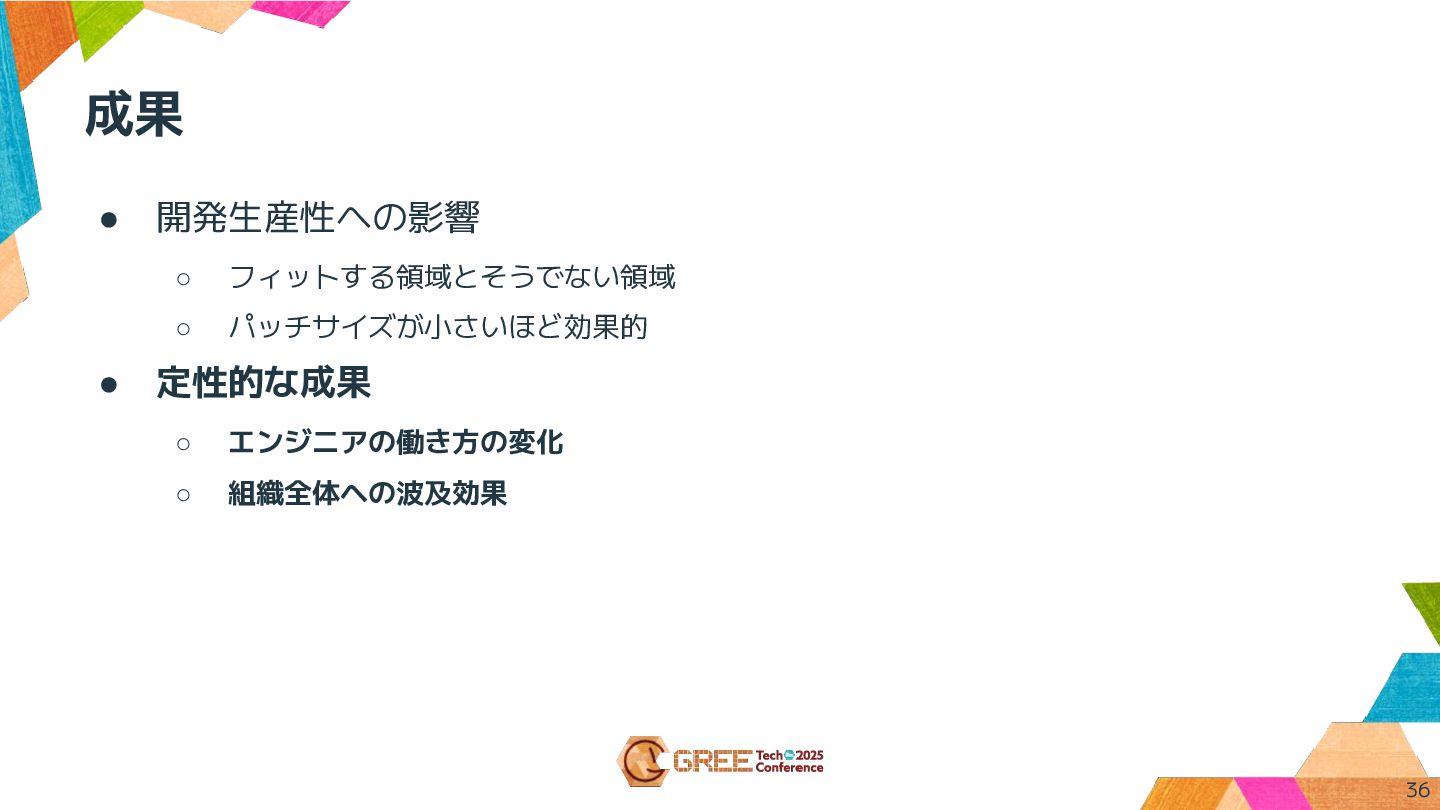 成果

● 開発生産性への影響
  ○ フィットする領域とそうでない領域
  ○ パッチサイズが小さいほど効果的
● 定性的な成果
  ○ エンジニアの働き方の変化
  ○ 組織全体への波及効果

GREE Tech 2025 Conference

36